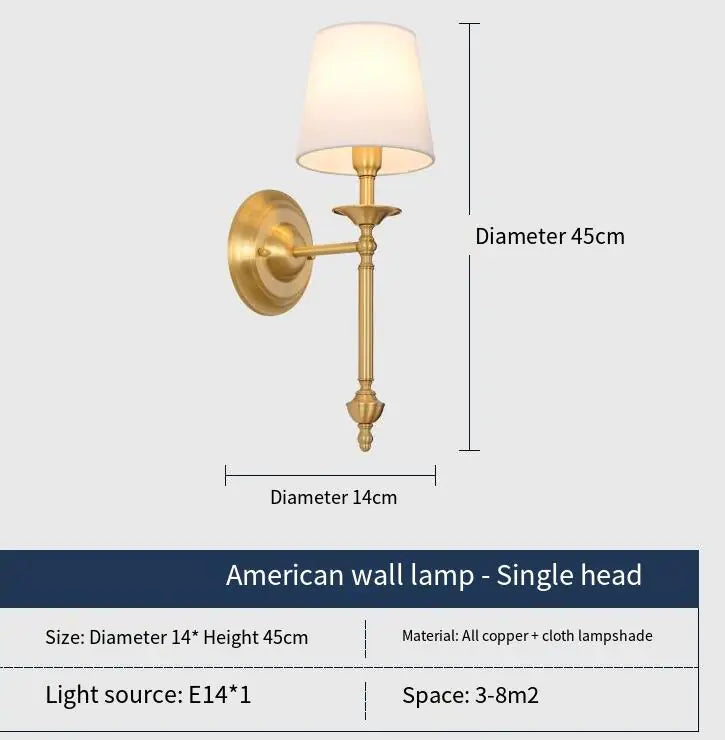 Diameter 45cm

Diameter 14cm

American wall lamp - Single head

| Size: Diameter 14* Height 45cm | Material: All copper + cloth lampshade |
|---|---|
| Light source: E14*1 | Space: 3-8m2 |